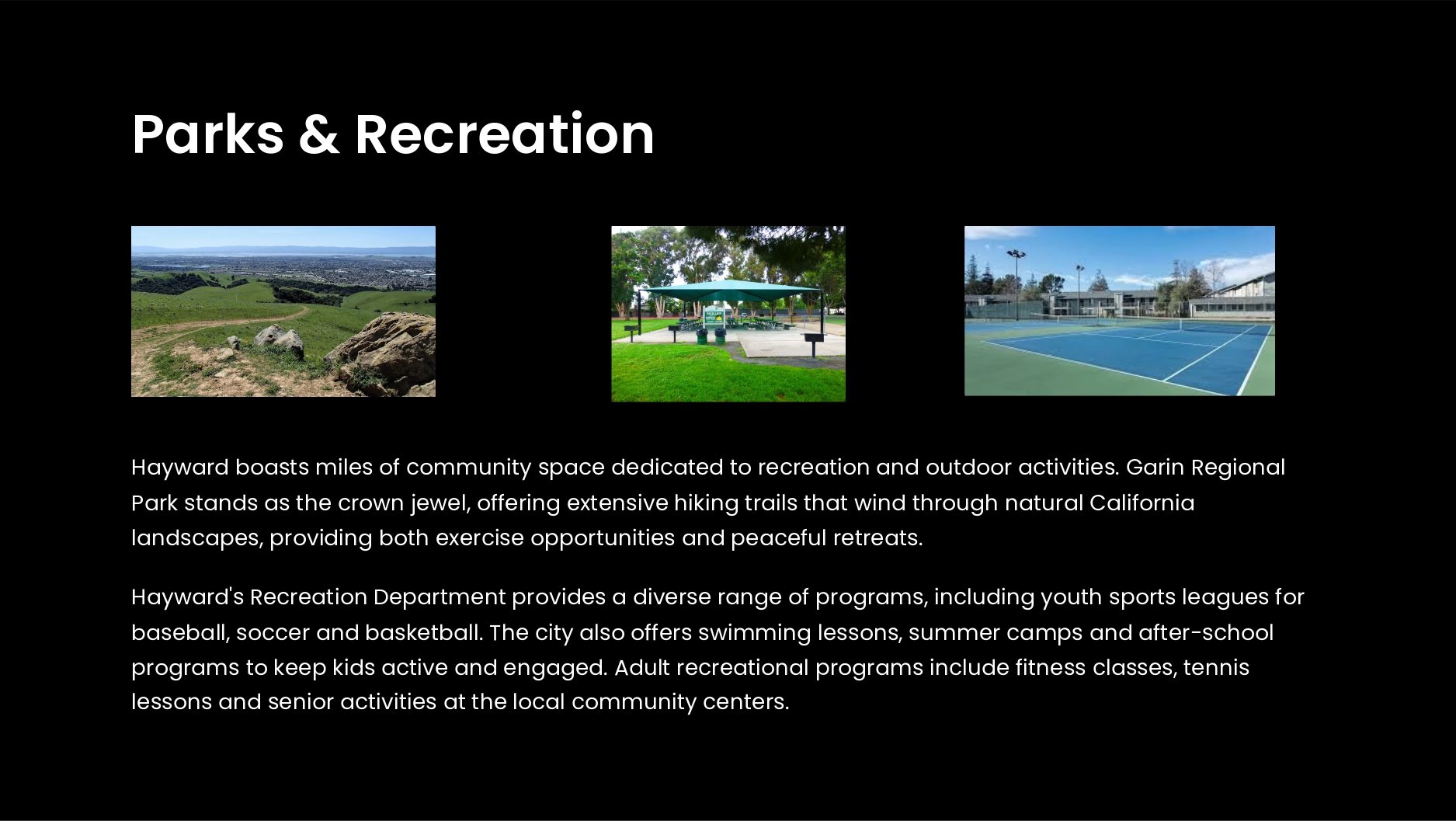 Parks & Recreation

Hayward boasts miles of community space dedicated to recreation and outdoor activities. Garin Regional Park stands as the crown jewel, offering extensive hiking trails that wind through natural California landscapes, providing both exercise opportunities and peaceful retreats.

Hayward's Recreation Department provides a diverse range of programs, including youth sports leagues for baseball, soccer and basketball. The city also offers swimming lessons, summer camps and after-school programs to keep kids active and engaged. Adult recreational programs include fitness classes, tennis lessons and senior activities at the local community centers.